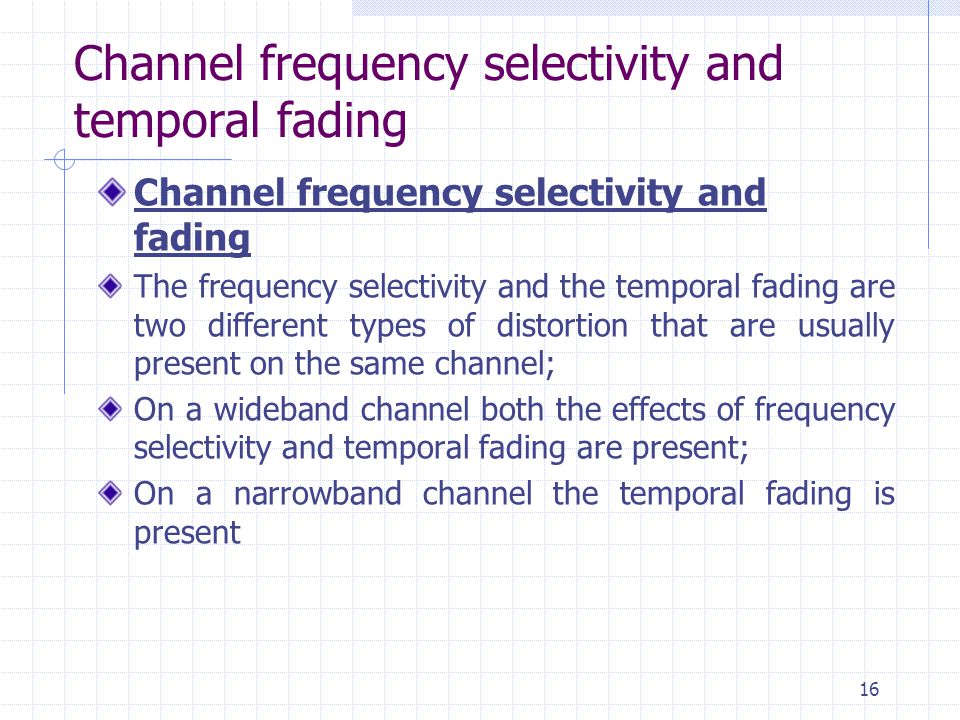 Channel frequency selectivity and temporal fading

Channel frequency selectivity and fading

The frequency selectivity and the temporal fading are two different types of distortion that are usually present on the same channel;

On a wideband channel both the effects of frequency selectivity and temporal fading are present;

On a narrowband channel the temporal fading is present

16